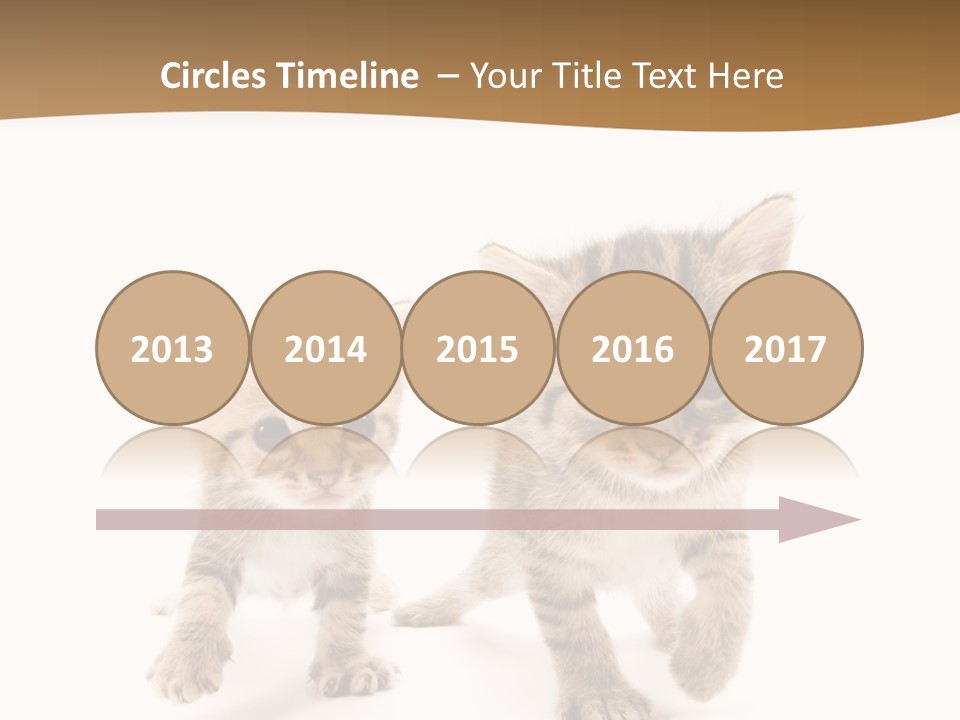 Circles Timeline – Your Title Text Here

2013

2014

2015

2016

2017